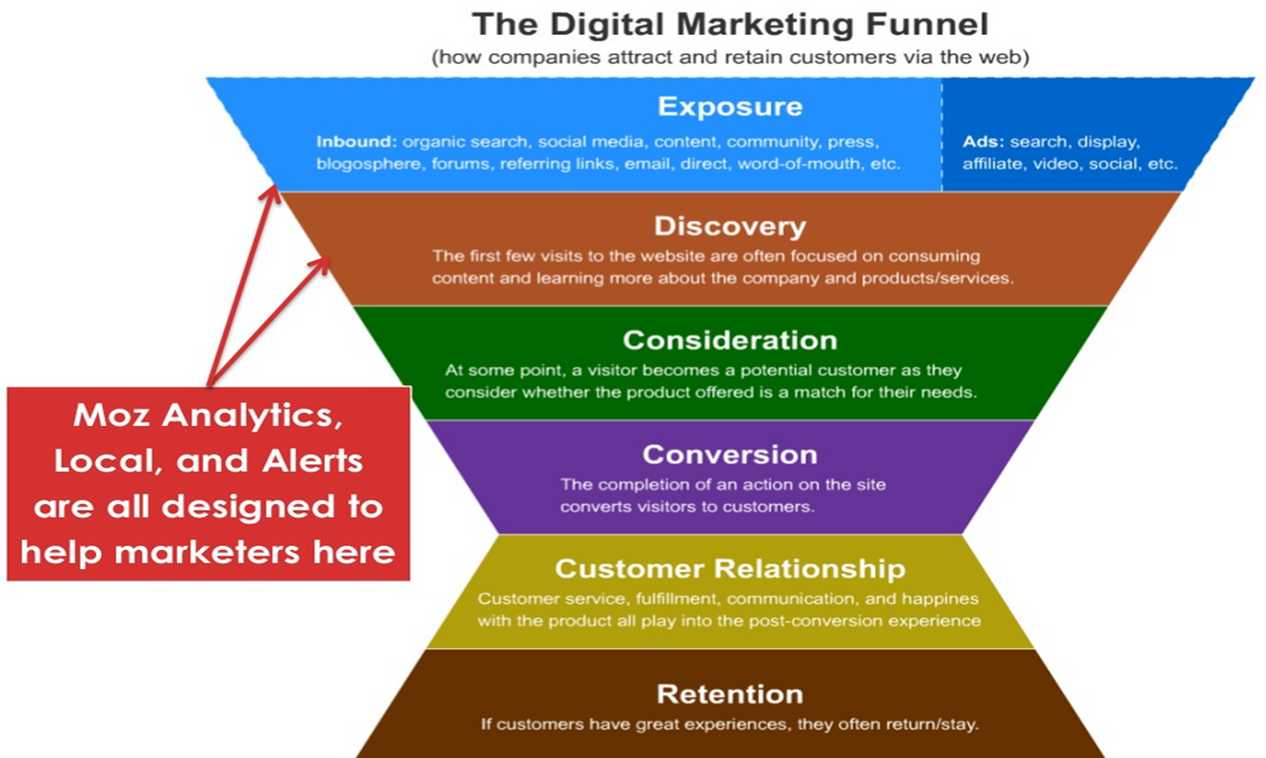 The Digital Marketing Funnel
(how companies attract and retain customers via the web)

Exposure
Inbound: organic search, social media, content, community, press, blogosphere, forums, referring links, email, direct, word-of-mouth, etc.

Ads: search, display, affiliate, video, social, etc.

Discovery
The first few visits to the website are often focused on consuming content and learning more about the company and products/services.

Consideration
At some point, a visitor becomes a potential customer as they consider whether the product offered is a match for their needs.

Conversion
The completion of an action on the site converts visitors to customers.

Customer Relationship
Customer service, fulfillment, communication, and happines with the product all play into the post-conversion experience

Retention
If customers have great experiences, they often return/stay.

Moz Analytics, Local, and Alerts are all designed to help marketers here